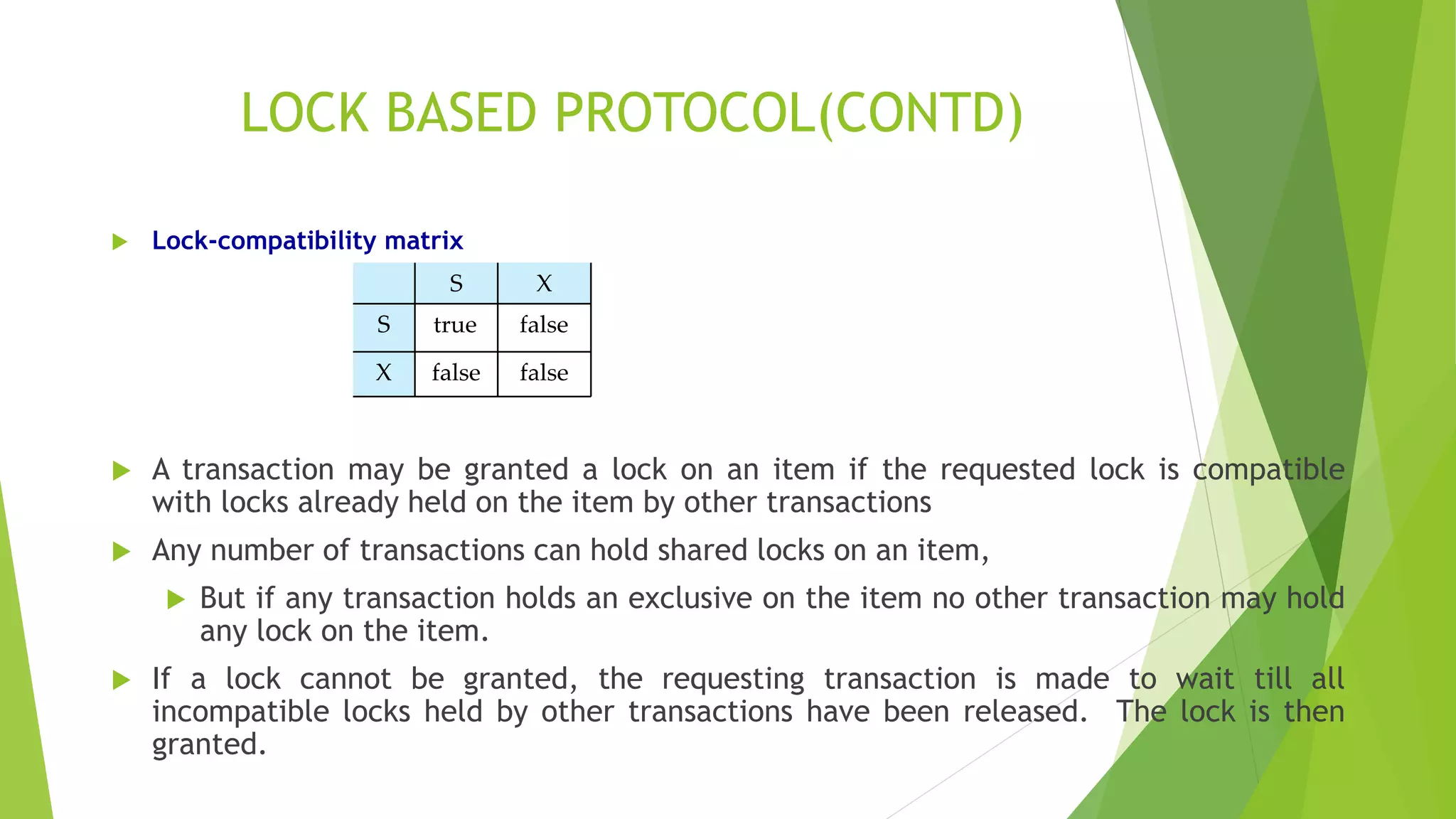 LOCK BASED PROTOCOL(CONTD)

Lock-compatibility matrix

|   | S | X |
|---|---|---|
| S | true | false |
| X | false | false |

A transaction may be granted a lock on an item if the requested lock is compatible with locks already held on the item by other transactions

Any number of transactions can hold shared locks on an item,

But if any transaction holds an exclusive on the item no other transaction may hold any lock on the item.

If a lock cannot be granted, the requesting transaction is made to wait till all incompatible locks held by other transactions have been released. The lock is then granted.